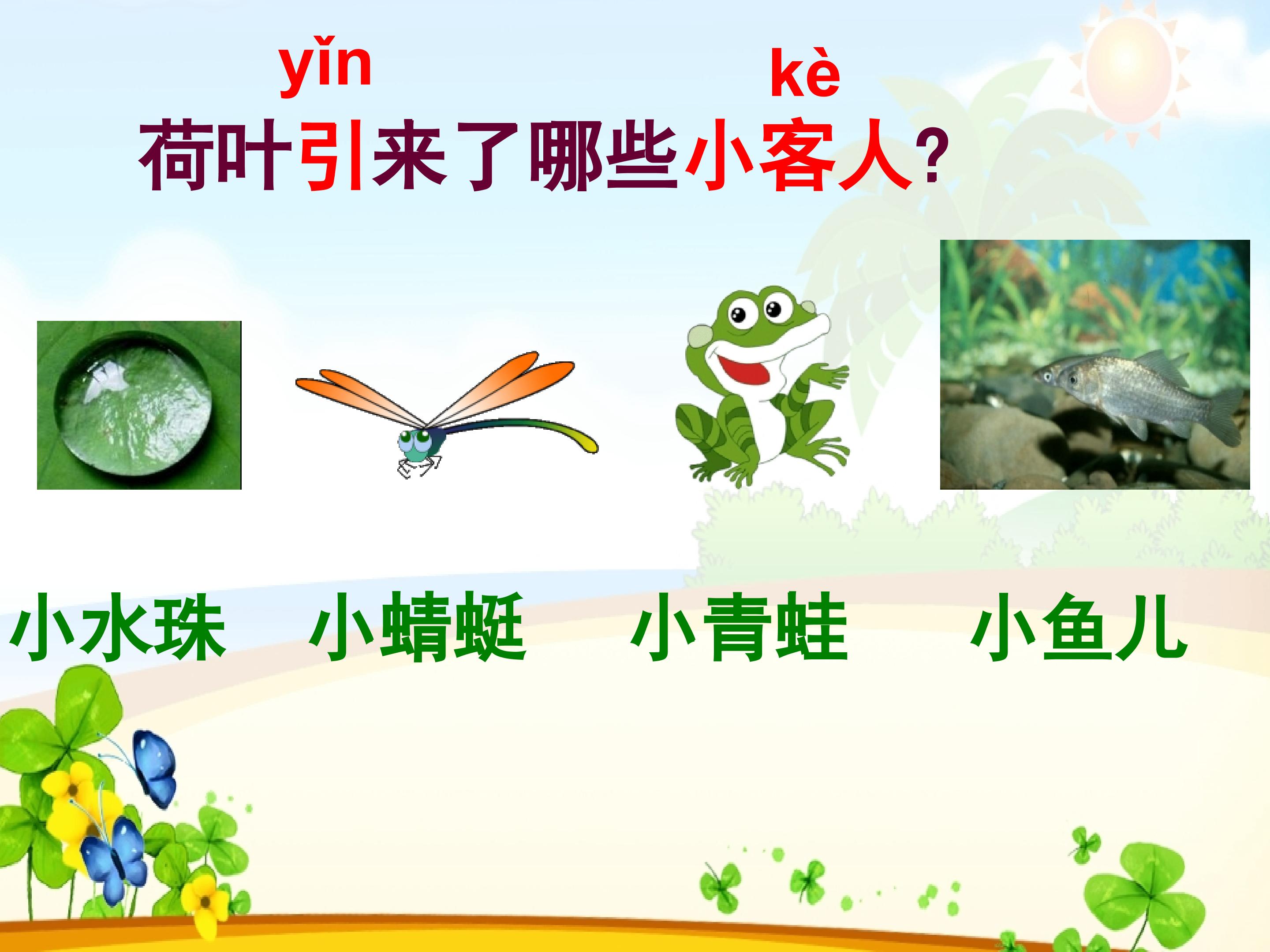 yǐn kè

荷叶引来了哪些小客人?

小水珠 小蜻蜓 小青蛙 小鱼儿